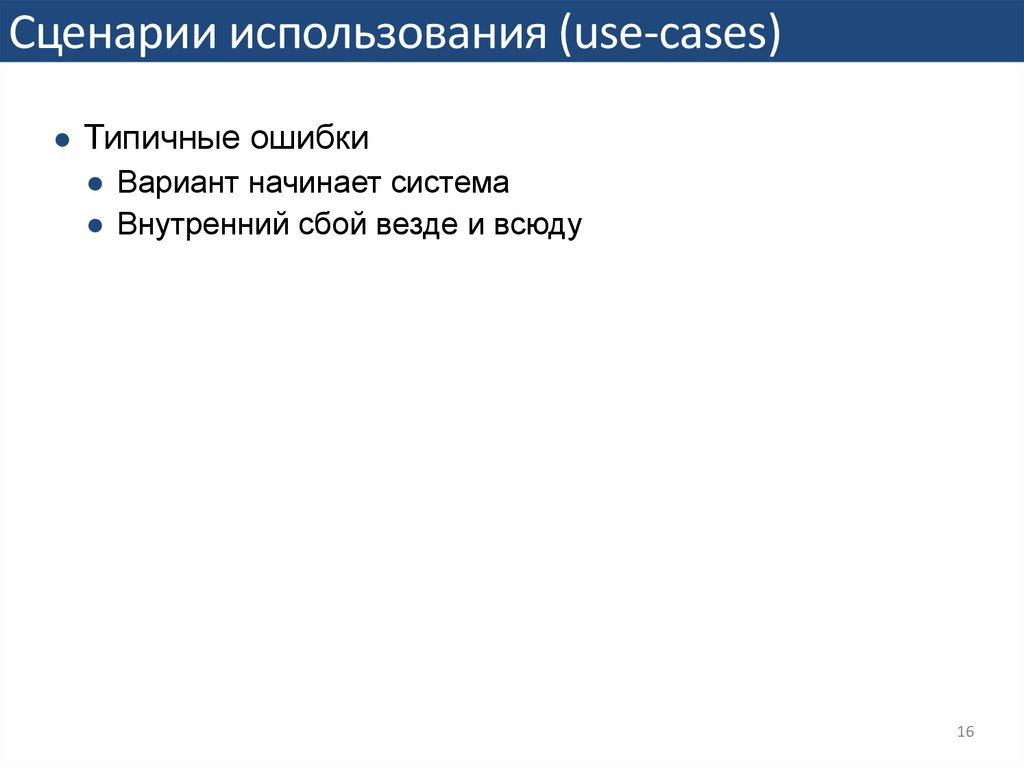 Сценарии использования (use-cases)

● Типичные ошибки
● Вариант начинает система
● Внутренний сбой везде и всюду

16